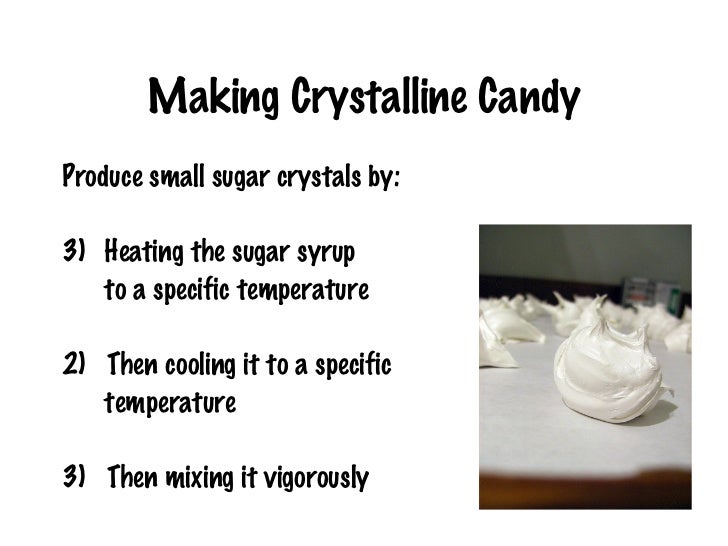 Making Crystalline Candy

Produce small sugar crystals by:

3) Heating the sugar syrup to a specific temperature

2) Then cooling it to a specific temperature

3) Then mixing it vigorously